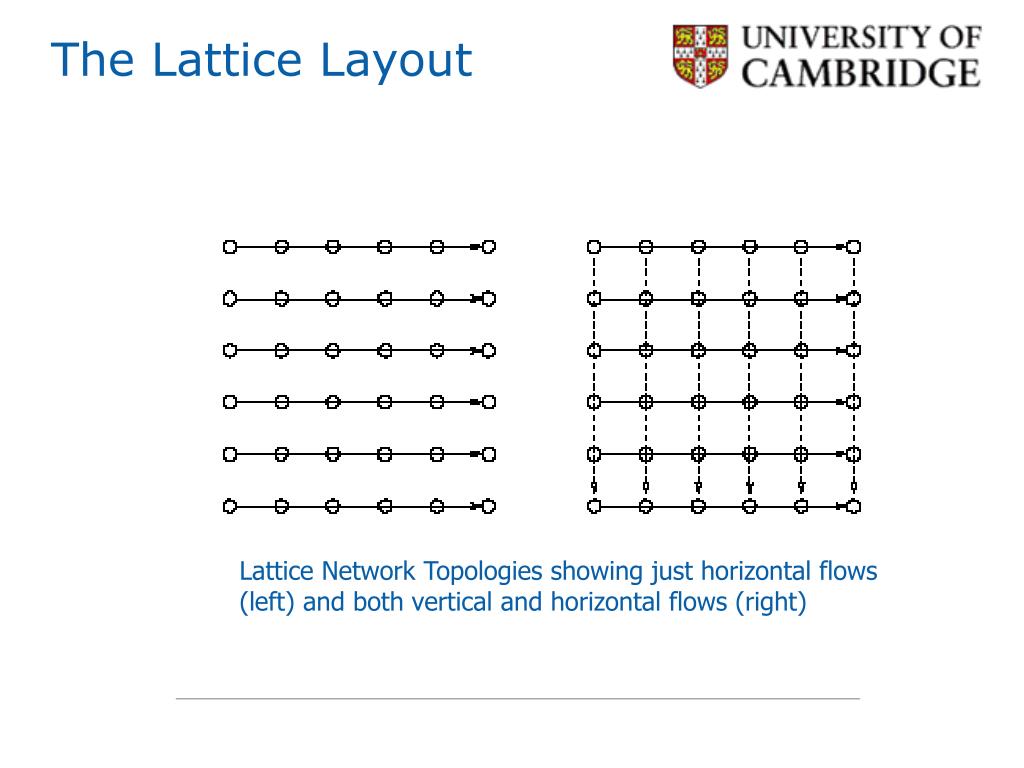 The Lattice Layout

UNIVERSITY OF CAMBRIDGE

Lattice Network Topologies showing just horizontal flows (left) and both vertical and horizontal flows (right)